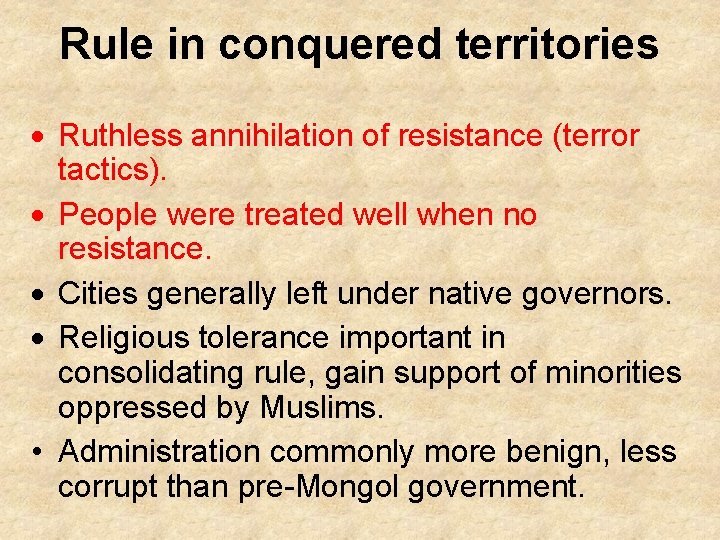 Rule in conquered territories

• Ruthless annihilation of resistance (terror tactics).

• People were treated well when no resistance.

• Cities generally left under native governors.

• Religious tolerance important in consolidating rule, gain support of minorities oppressed by Muslims.

• Administration commonly more benign, less corrupt than pre-Mongol government.